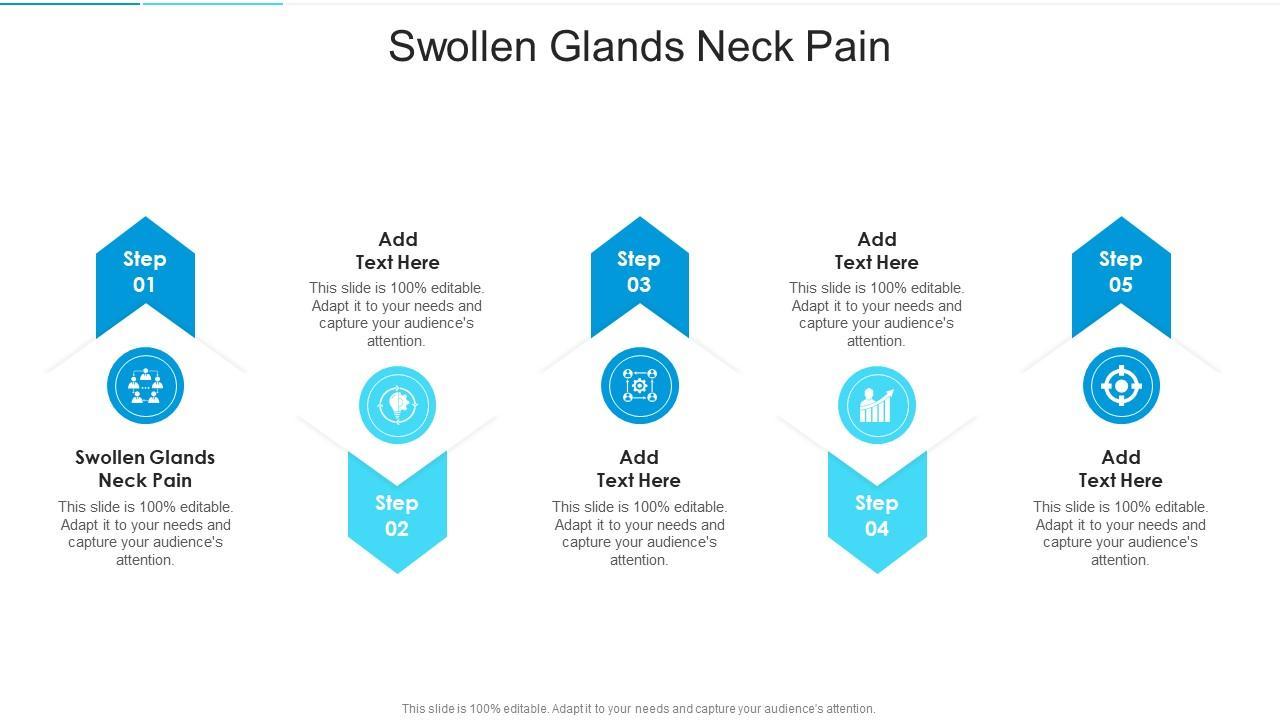 Swollen Glands Neck Pain

Step 01

Swollen Glands Neck Pain

This slide is 100% editable. Adapt it to your needs and capture your audience's attention.

Add Text Here

This slide is 100% editable. Adapt it to your needs and capture your audience's attention.

Step 02

Step 03

Add Text Here

This slide is 100% editable. Adapt it to your needs and capture your audience's attention.

Add Text Here

This slide is 100% editable. Adapt it to your needs and capture your audience's attention.

Step 04

Step 05

Add Text Here

This slide is 100% editable. Adapt it to your needs and capture your audience's attention.

This slide is 100% editable. Adapt it to your needs and capture your audience's attention.